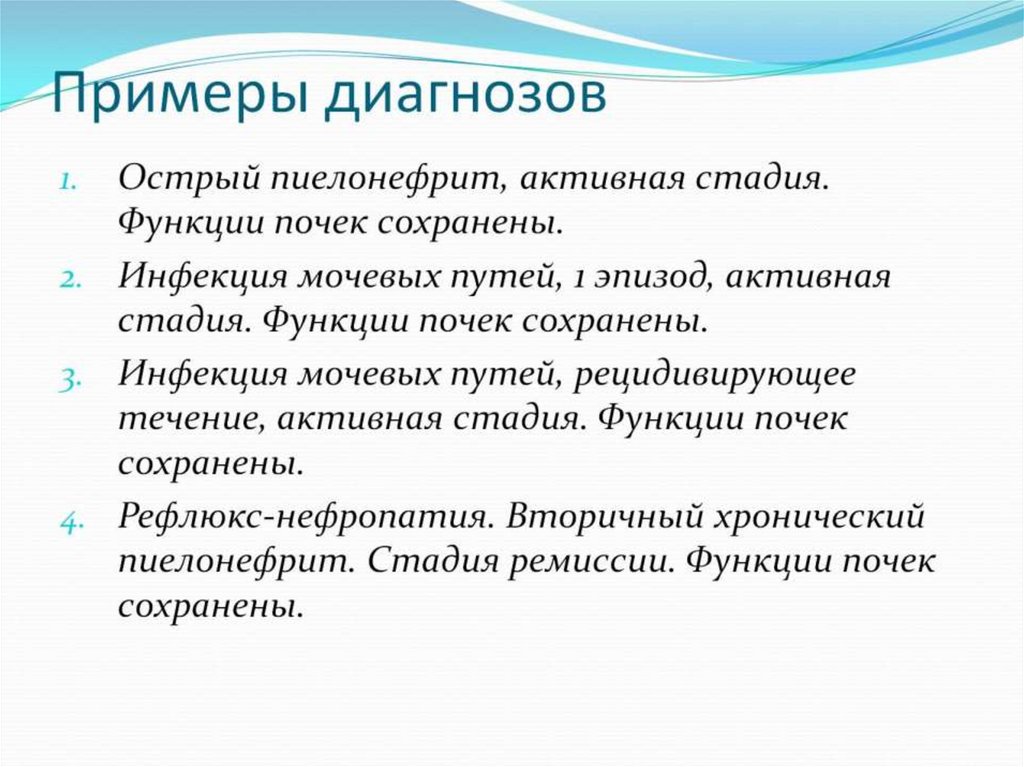 Примеры диагнозов

1. Острый пиелонефрит, активная стадия. Функции почек сохранены.
2. Инфекция мочевых путей, 1 эпизод, активная стадия. Функции почек сохранены.
3. Инфекция мочевых путей, рецидивирующее течение, активная стадия. Функции почек сохранены.
4. Рефлюкс-нефропатия. Вторичный хронический пиелонефрит. Стадия ремиссии. Функции почек сохранены.